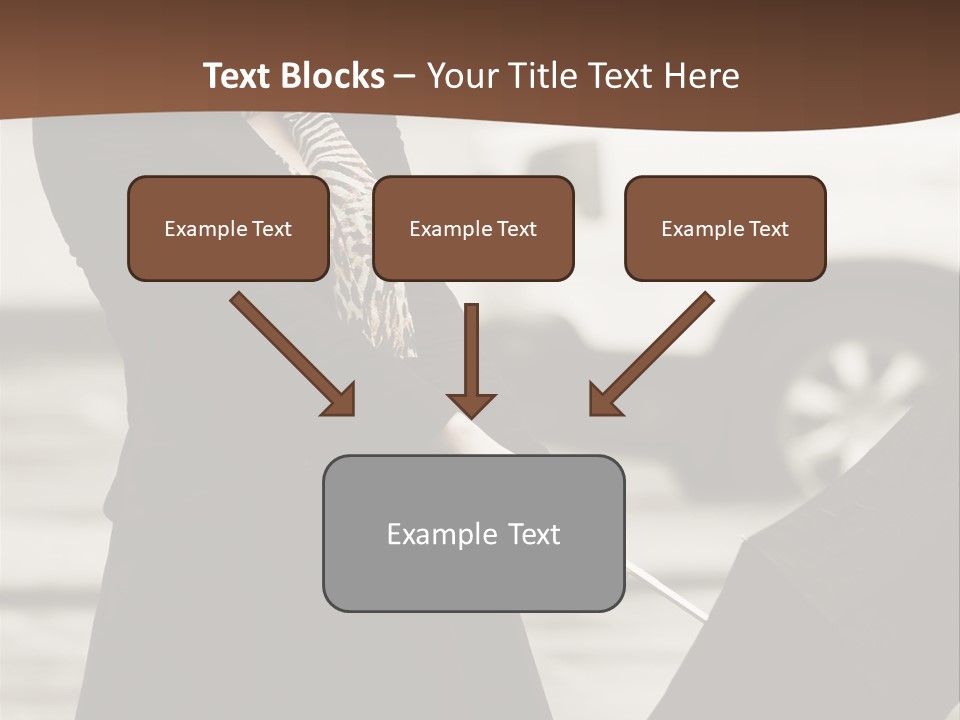 Text Blocks – Your Title Text Here

Example Text

Example Text

Example Text

Example Text